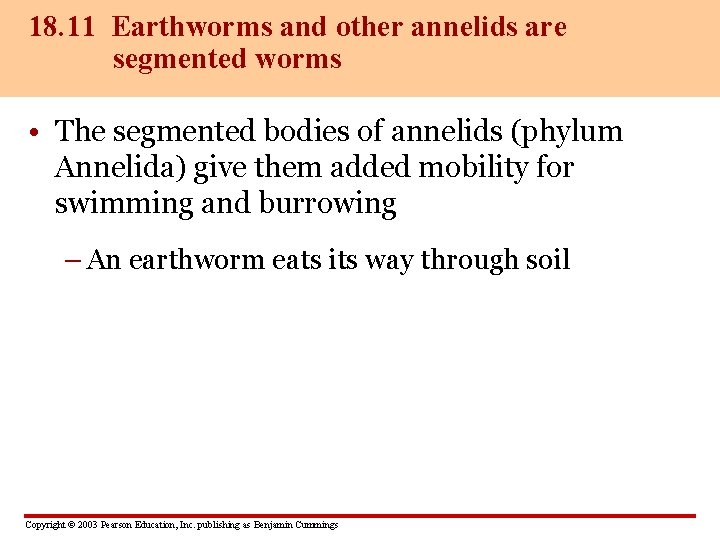 18.11 Earthworms and other annelids are segmented worms

• The segmented bodies of annelids (phylum Annelida) give them added mobility for swimming and burrowing

– An earthworm eats its way through soil

Copyright © 2003 Pearson Education, Inc. publishing as Benjamin Cummings